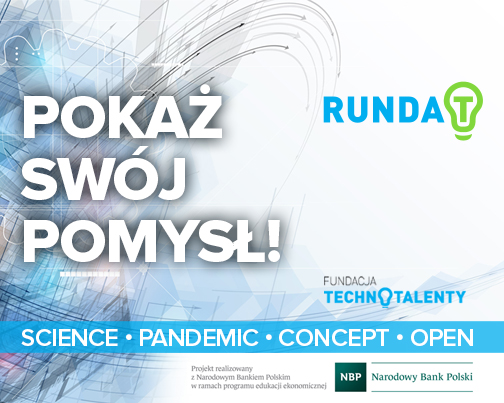 POKAŻ SWÓJ POMYSŁ!

RUNDA T

FUNDACJA TECHNOTALENTY

SCIENCE • PANDEMIC • CONCEPT • OPEN

Projekt realizowany z Narodowym Bankiem Polskim w ramach programu edukacji ekonomicznej

NBP Narodowy Bank Polski